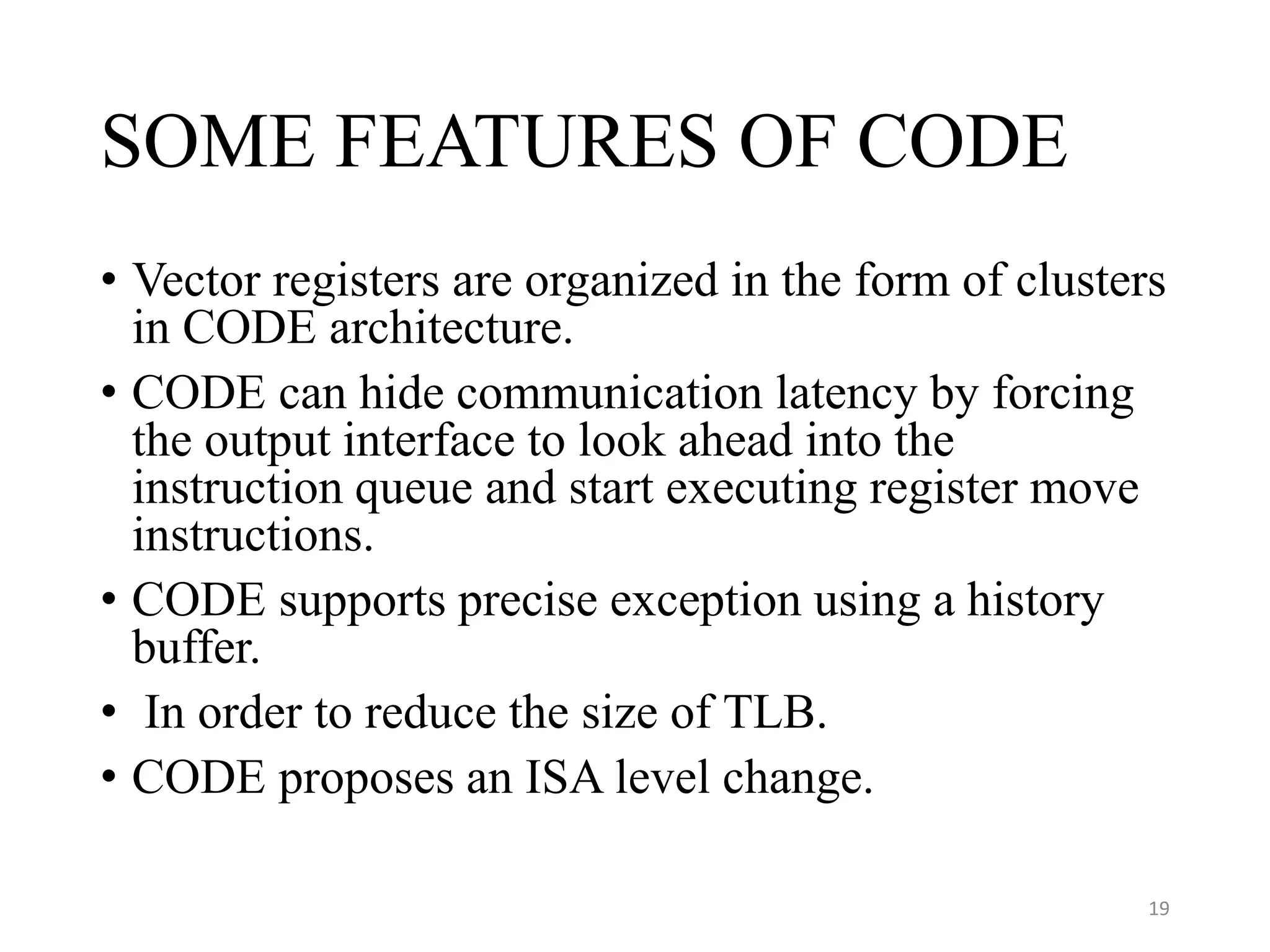 SOME FEATURES OF CODE

• Vector registers are organized in the form of clusters in CODE architecture.
• CODE can hide communication latency by forcing the output interface to look ahead into the instruction queue and start executing register move instructions.
• CODE supports precise exception using a history buffer.
• In order to reduce the size of TLB.
• CODE proposes an ISA level change.

19